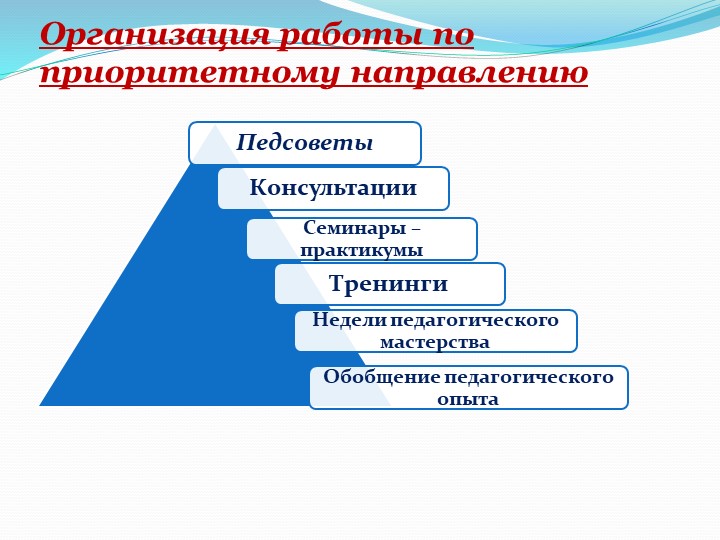 Организация работы по приоритетному направлению

Педсоветы

Консультации

Семинары – практикумы

Тренинги

Недели педагогического мастерства

Обобщение педагогического опыта